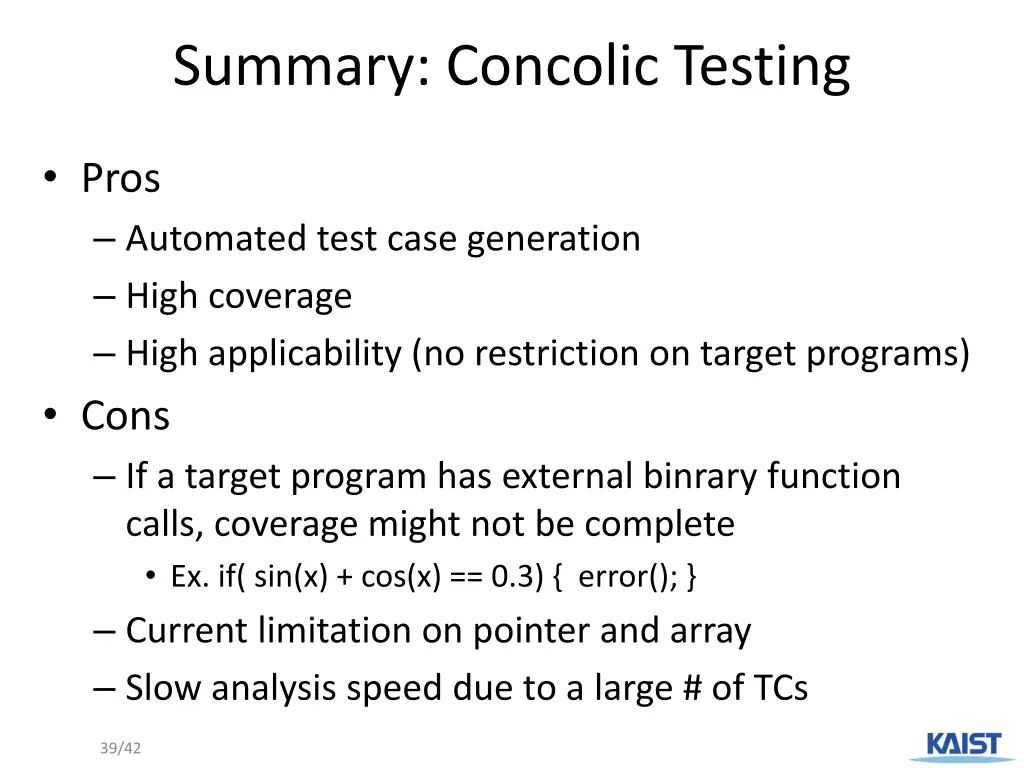 Summary: Concolic Testing

• Pros
– Automated test case generation
– High coverage
– High applicability (no restriction on target programs)

• Cons
– If a target program has external binrary function calls, coverage might not be complete
• Ex. if( sin(x) + cos(x) == 0.3) { error(); }
– Current limitation on pointer and array
– Slow analysis speed due to a large # of TCs

39/42

KAIST